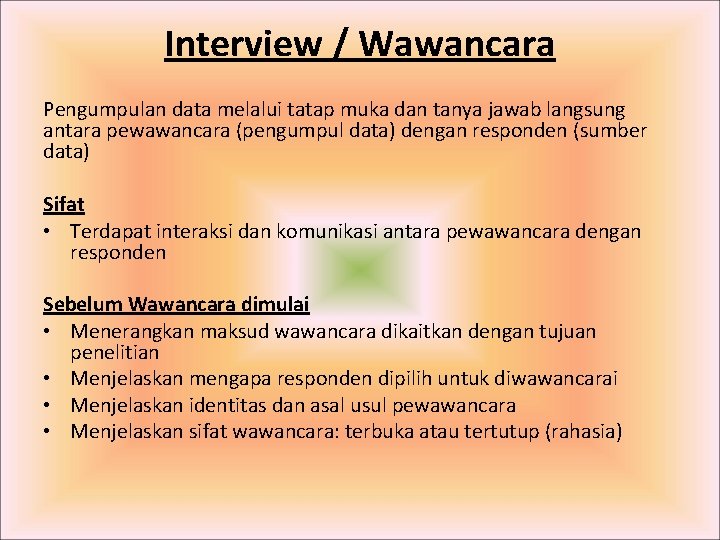 Interview / Wawancara

Pengumpulan data melalui tatap muka dan tanya jawab langsung antara pewawancara (pengumpul data) dengan responden (sumber data)

Sifat
• Terdapat interaksi dan komunikasi antara pewawancara dengan responden

Sebelum Wawancara dimulai
• Menerangkan maksud wawancara dikaitkan dengan tujuan penelitian
• Menjelaskan mengapa responden dipilih untuk diwawancarai
• Menjelaskan identitas dan asal usul pewawancara
• Menjelaskan sifat wawancara: terbuka atau tertutup (rahasia)